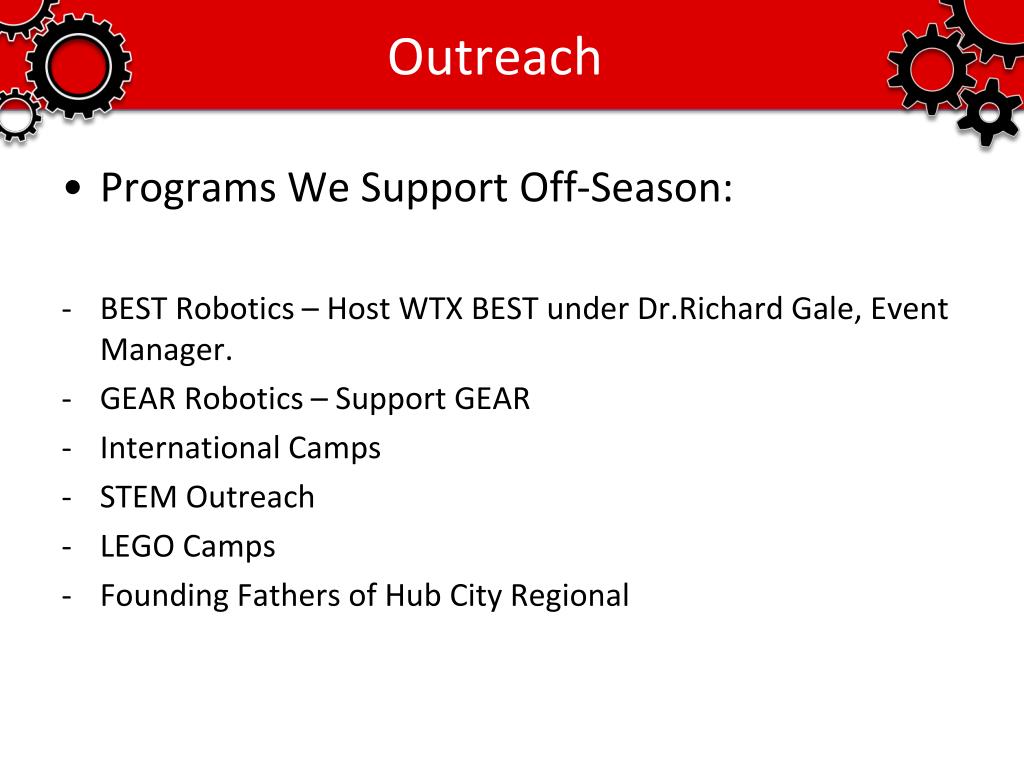 Outreach

• Programs We Support Off-Season:

- BEST Robotics – Host WTX BEST under Dr.Richard Gale, Event Manager.
- GEAR Robotics – Support GEAR
- International Camps
- STEM Outreach
- LEGO Camps
- Founding Fathers of Hub City Regional